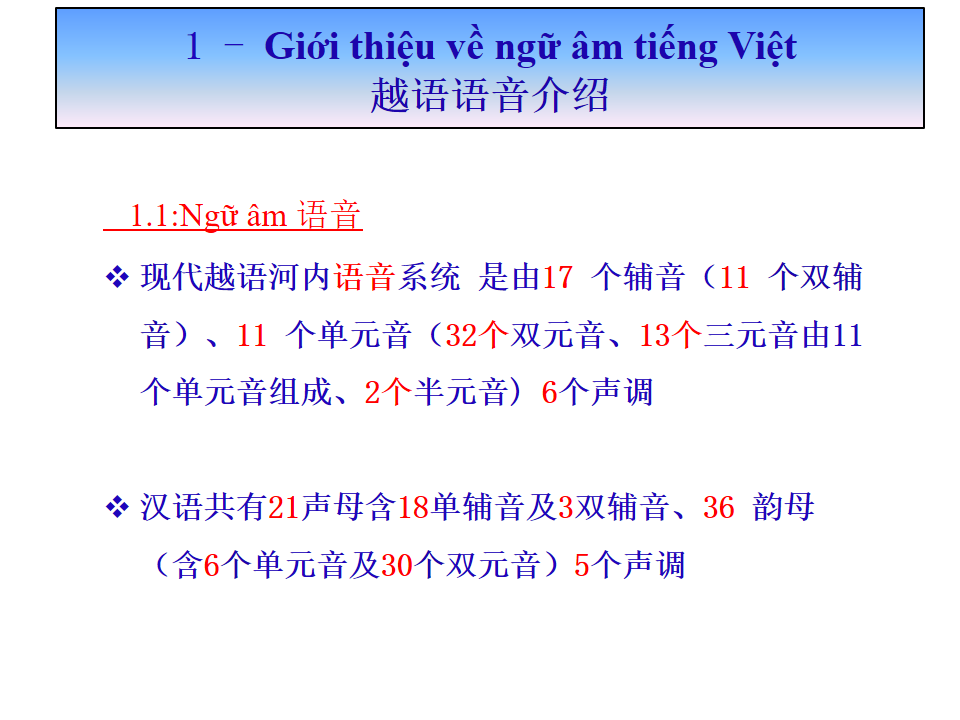 1 － Giới thiệu về ngữ âm tiếng Việt
越语语音介绍

1.1:Ngữ âm 语音

❖ 现代越语河内语音系统 是由17 个辅音（11 个双辅音）、11 个单元音（32个双元音、13个三元音由11个单元音组成、2个半元音）6个声调

❖ 汉语共有21声母含18单辅音及3双辅音、36 韵母（含6个单元音及30个双元音）5个声调